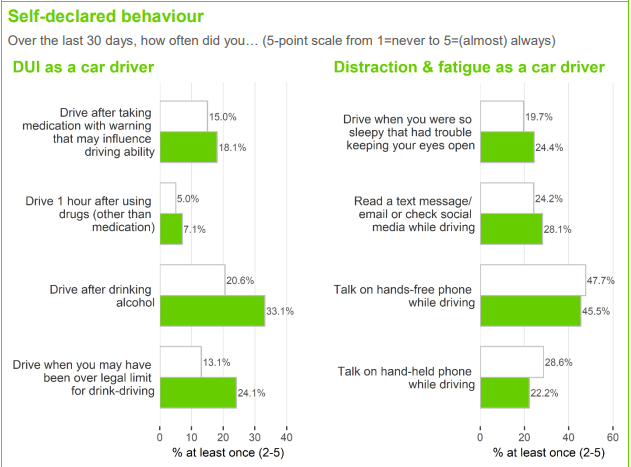 Self-declared behaviour

Over the last 30 days, how often did you… (5-point scale from 1=never to 5=(almost) always)

DUI as a car driver

Drive after taking medication with warning that may influence driving ability
15.0%
18.1%

Drive 1 hour after using drugs (other than medication)
5.0%
7.1%

Drive after drinking alcohol
20.6%
33.1%

Drive when you may have been over legal limit for drink-driving
13.1%
24.1%

0 10 20 30 40
% at least once (2-5)

Distraction & fatigue as a car driver

Drive when you were so sleepy that had trouble keeping your eyes open
19.7%
24.4%

Read a text message/ email or check social media while driving
24.2%
28.1%

Talk on hands-free phone while driving
47.7%
45.5%

Talk on hand-held phone while driving
28.6%
22.2%

0 20 40 60
% at least once (2-5)